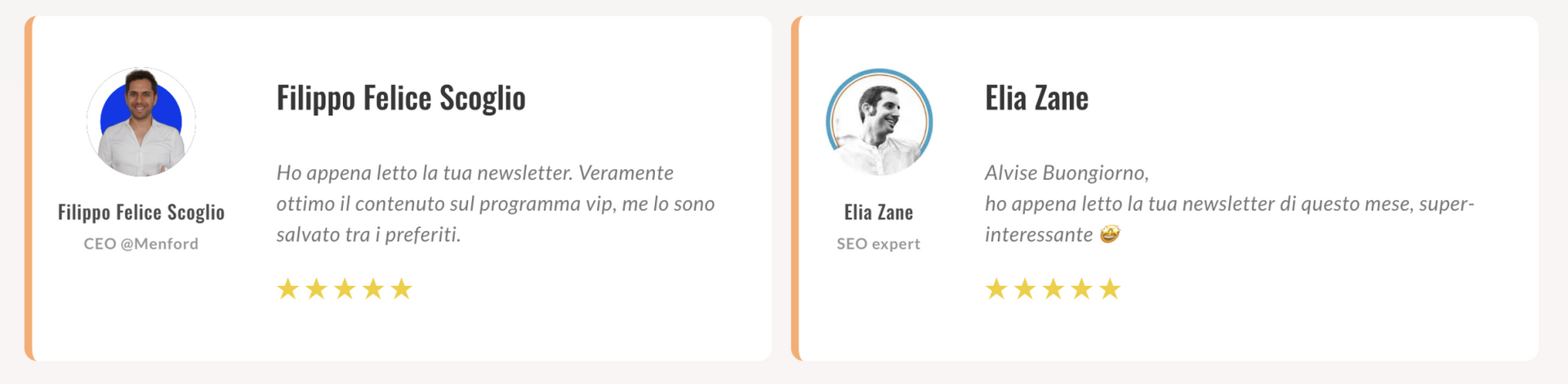 Filippo Felice Scoglio
CEO @Menford

Filippo Felice Scoglio

Ho appena letto la tua newsletter. Veramente ottimo il contenuto sul programma vip, me lo sono salvato tra i preferiti.

★★★★★

Elia Zane
SEO expert

Elia Zane

Alvise Buongiorno,
ho appena letto la tua newsletter di questo mese, super-interessante 🤩

★★★★★